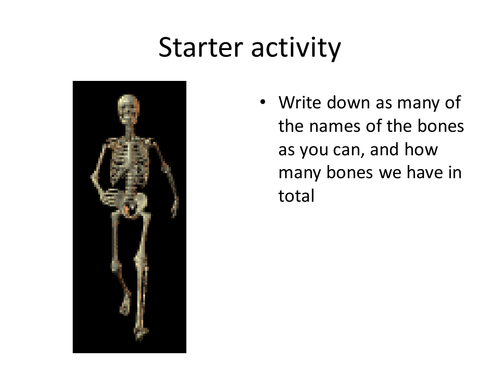 Starter activity

• Write down as many of the names of the bones as you can, and how many bones we have in total